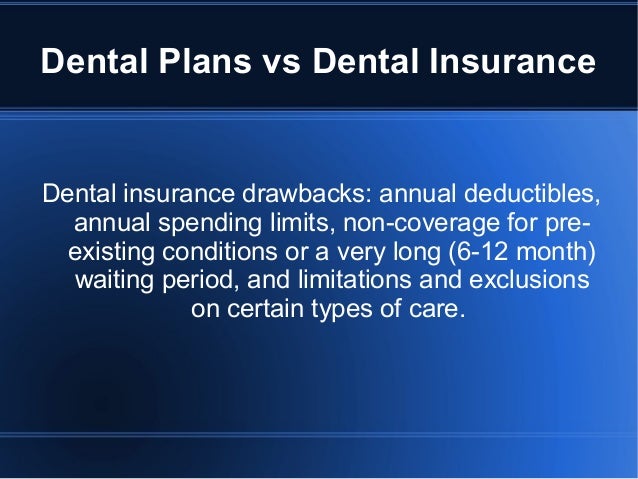 Dental Plans vs Dental Insurance

Dental insurance drawbacks: annual deductibles, annual spending limits, non-coverage for pre-existing conditions or a very long (6-12 month) waiting period, and limitations and exclusions on certain types of care.